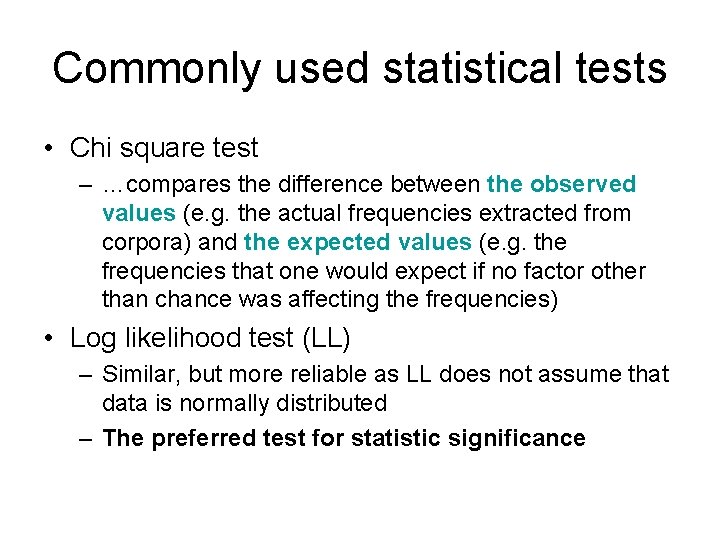 Commonly used statistical tests

• Chi square test
– …compares the difference between the observed values (e.g. the actual frequencies extracted from corpora) and the expected values (e.g. the frequencies that one would expect if no factor other than chance was affecting the frequencies)

• Log likelihood test (LL)
– Similar, but more reliable as LL does not assume that data is normally distributed
– The preferred test for statistic significance